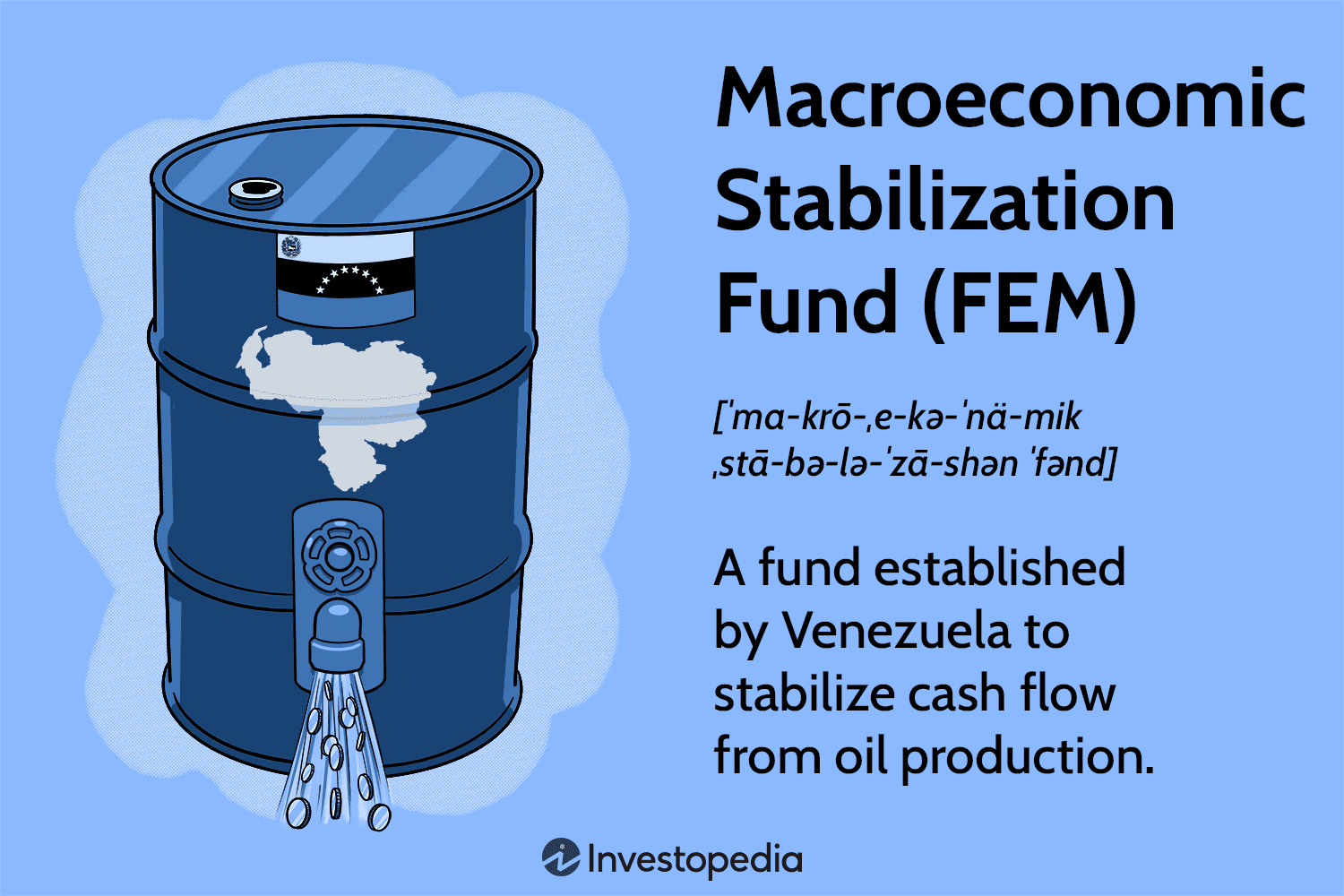 Macroeconomic Stabilization Fund (FEM)

[ˈma-krō-ˌe-kə-ˈnä-mik ˌstā-bə-lə-ˈzā-shən ˈfənd]

A fund established by Venezuela to stabilize cash flow from oil production.

Investopedia